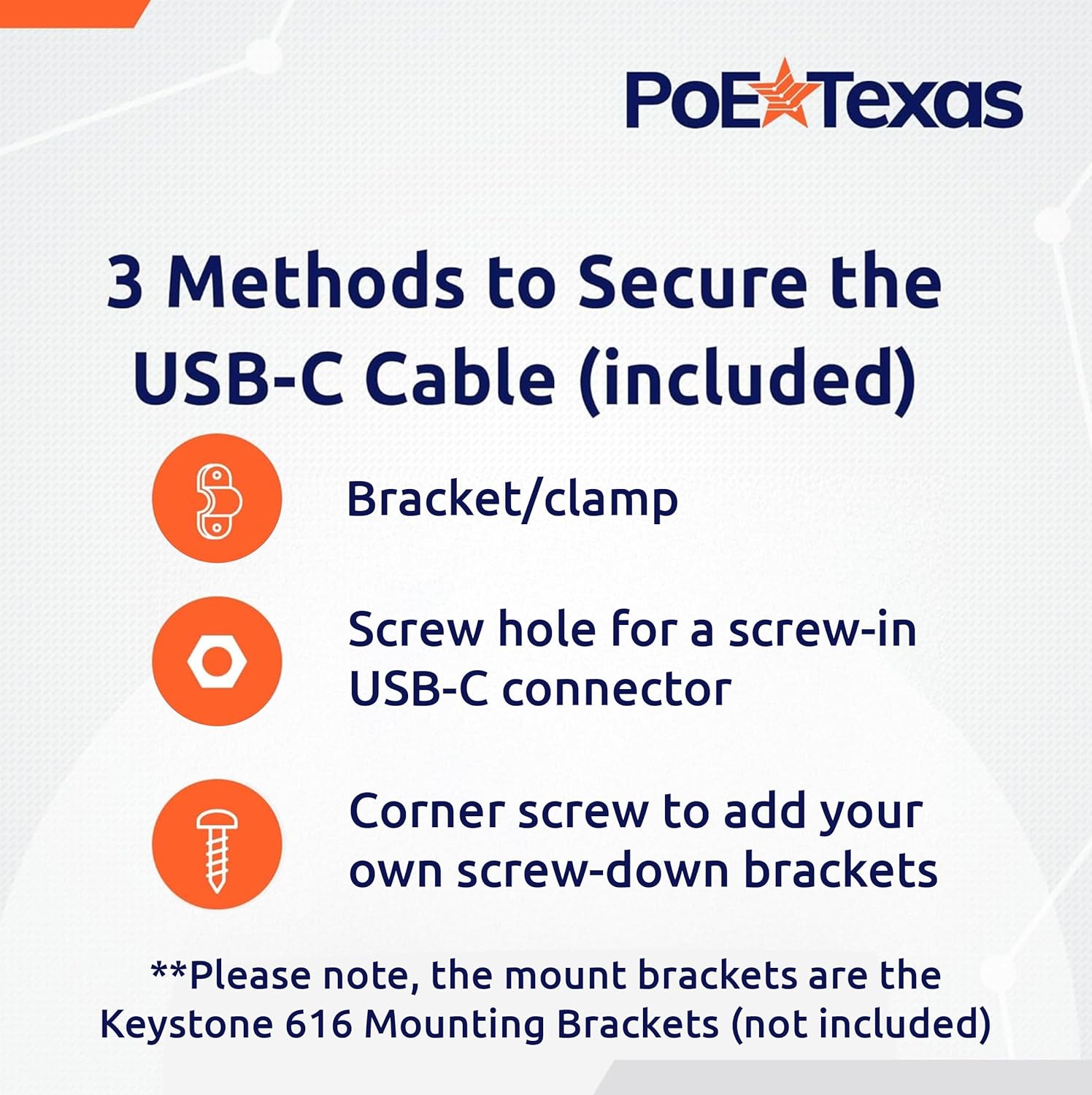 PoE Texas

3 Methods to Secure the USB-C Cable (included)

Bracket/clamp

Screw hole for a screw-in USB-C connector

Corner screw to add your own screw-down brackets

**Please note, the mount brackets are the Keystone 616 Mounting Brackets (not included)